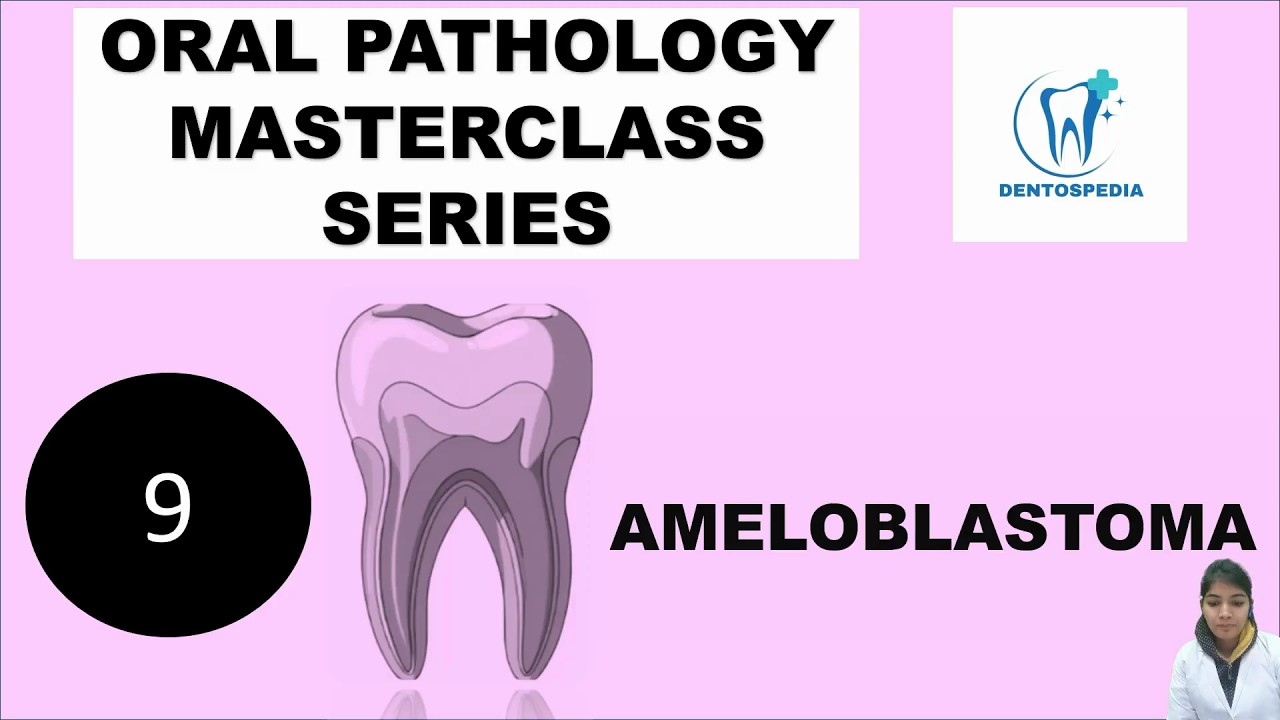 ORAL PATHOLOGY MASTERCLASS SERIES

DENTOSPEDIA

9

AMELOBLASTOMA